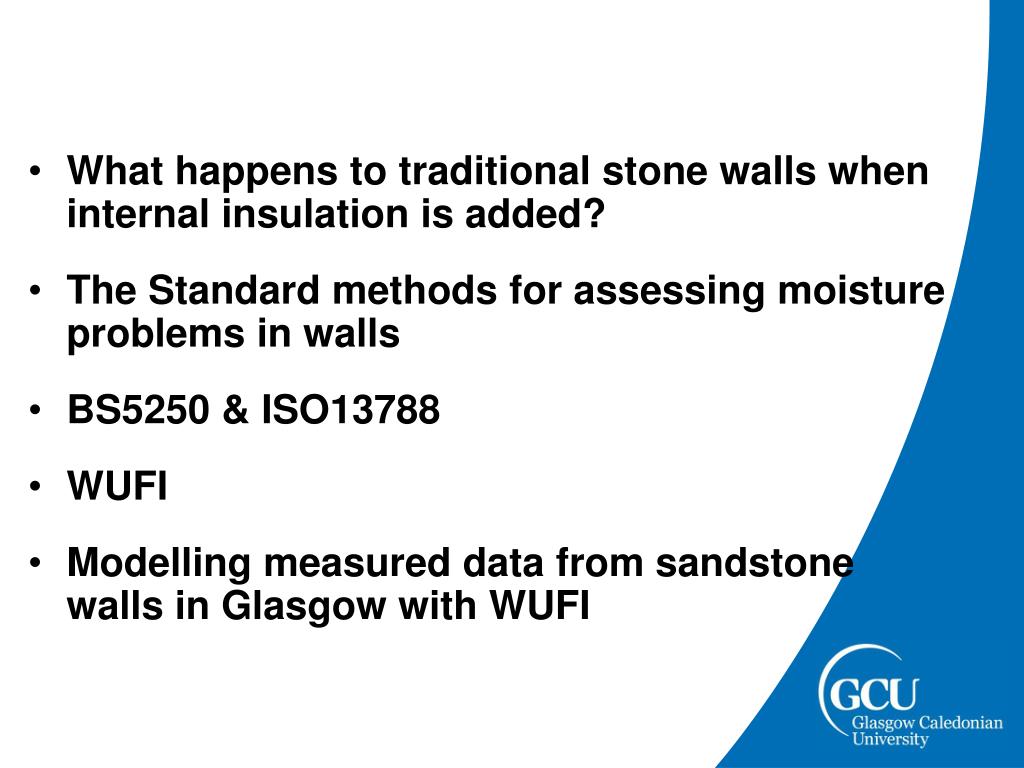 • What happens to traditional stone walls when internal insulation is added?

• The Standard methods for assessing moisture problems in walls

• BS5250 & ISO13788

• WUFI

• Modelling measured data from sandstone walls in Glasgow with WUFI

GCU
Glasgow Caledonian University